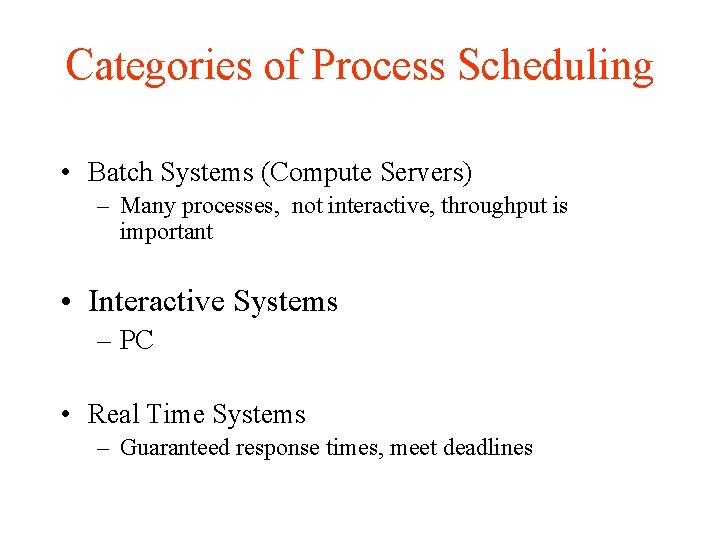 Categories of Process Scheduling

• Batch Systems (Compute Servers)
– Many processes, not interactive, throughput is important

• Interactive Systems
– PC

• Real Time Systems
– Guaranteed response times, meet deadlines